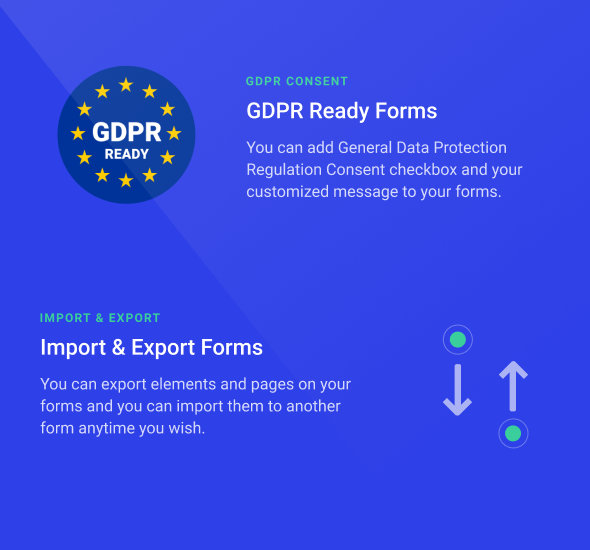 GDPR
READY

GDPR CONSENT

GDPR Ready Forms

You can add General Data Protection Regulation Consent checkbox and your customized message to your forms.

IMPORT & EXPORT

Import & Export Forms

You can export elements and pages on your forms and you can import them to another form anytime you wish.